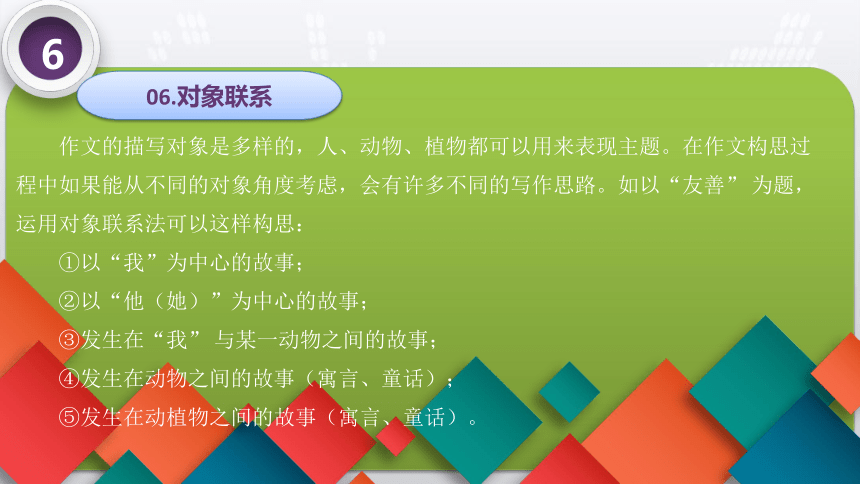 6

06.对象联系

作文的描写对象是多样的，人、动物、植物都可以用来表现主题。在作文构思过程中如果能从不同的对象角度考虑，会有许多不同的写作思路。如以“友善” 为题，运用对象联系法可以这样构思：

①以“我”为中心的故事；

②以“他（她）”为中心的故事；

③发生在“我” 与某一动物之间的故事；

④发生在动物之间的故事（寓言、童话）；

⑤发生在动植物之间的故事（寓言、童话）。